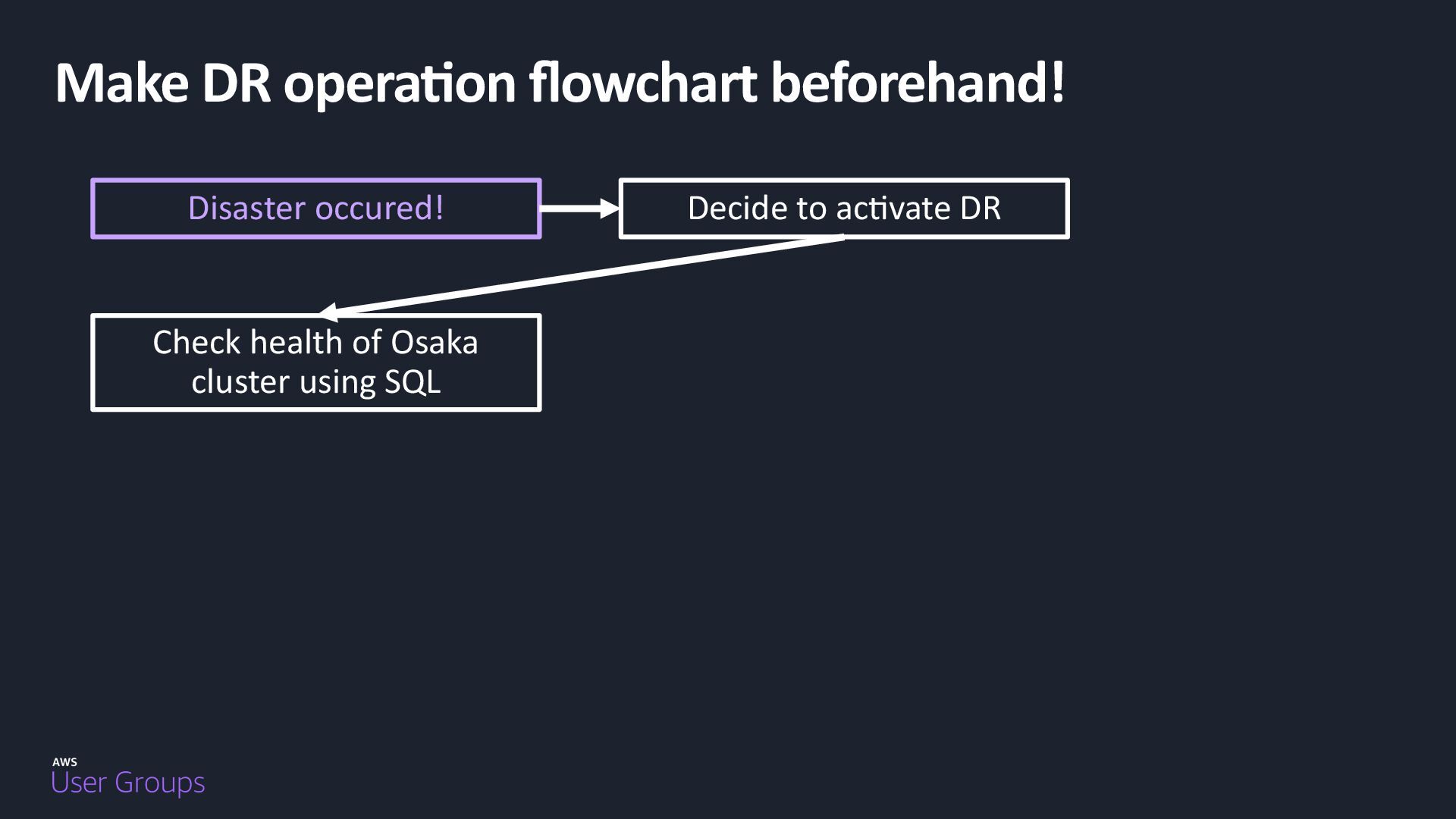 Make DR operation flowchart beforehand!

Disaster occured!

Decide to activate DR

Check health of Osaka cluster using SQL

AWS
User Groups